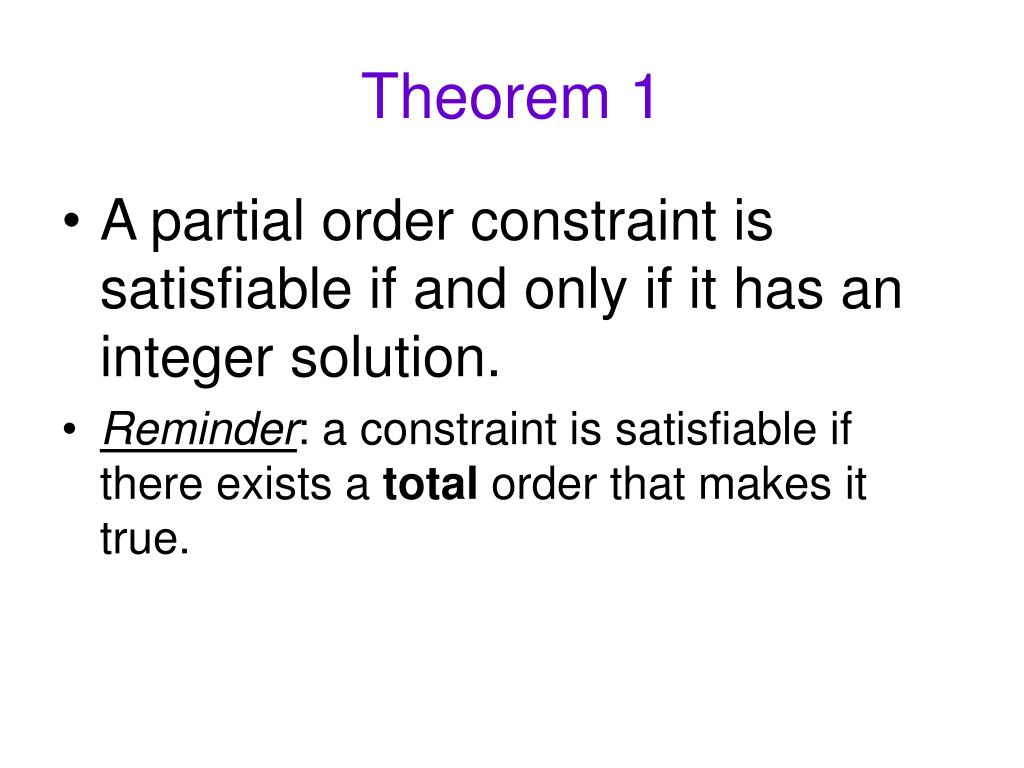 Theorem 1

• A partial order constraint is satisfiable if and only if it has an integer solution.

• Reminder: a constraint is satisfiable if there exists a total order that makes it true.